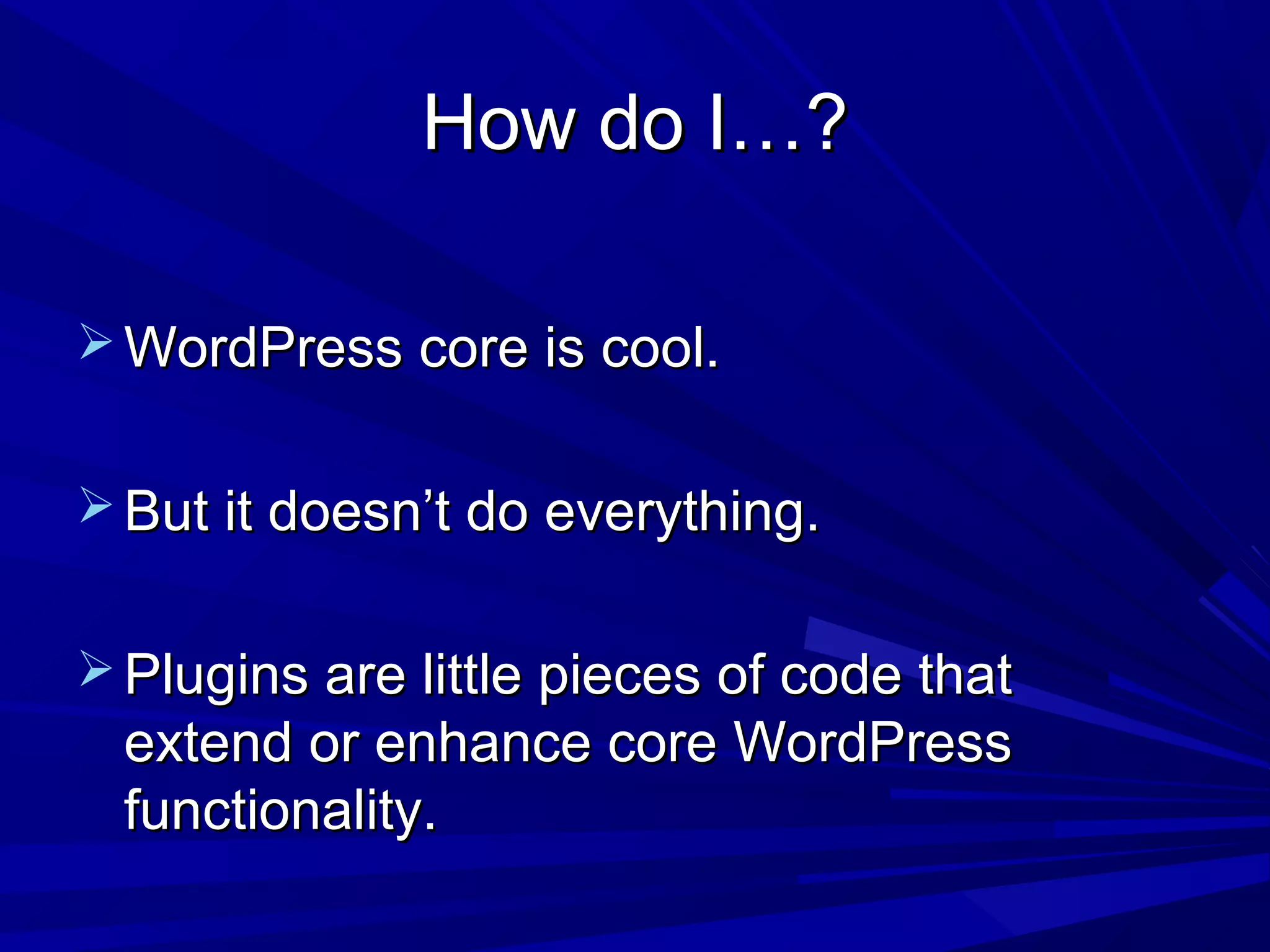 How do I…?

➢ WordPress core is cool.

➢ But it doesn’t do everything.

➢ Plugins are little pieces of code that extend or enhance core WordPress functionality.